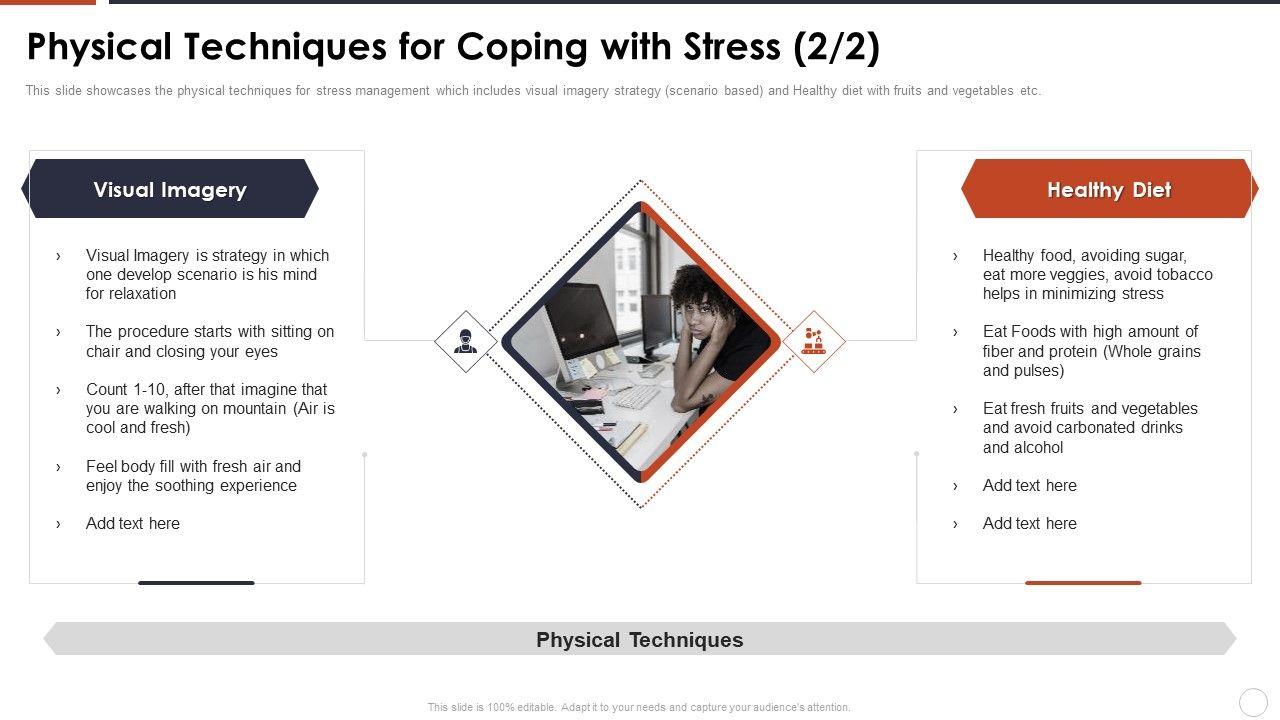 Physical Techniques for Coping with Stress (2/2)

This slide showcases the physical techniques for stress management which includes visual imagery strategy (scenario based) and Healthy diet with fruits and vegetables etc.

Visual Imagery

› Visual Imagery is strategy in which one develop scenario is his mind for relaxation

› The procedure starts with sitting on chair and closing your eyes

› Count 1-10, after that imagine that you are walking on mountain (Air is cool and fresh)

› Feel body fill with fresh air and enjoy the soothing experience

› Add text here

Healthy Diet

› Healthy food, avoiding sugar, eat more veggies, avoid tobacco helps in minimizing stress

› Eat Foods with high amount of fiber and protein (Whole grains and pulses)

› Eat fresh fruits and vegetables and avoid carbonated drinks and alcohol

› Add text here

› Add text here

Physical Techniques

This slide is 100% editable. Adapt it to your needs and capture your audience's attention.